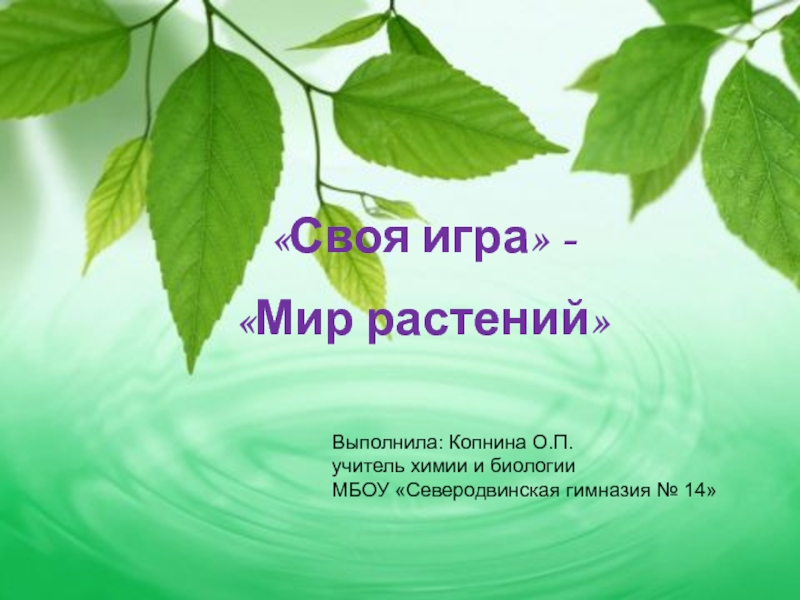 «Своя игра» -

«Мир растений»

Выполнила: Копнина О.П.
учитель химии и биологии
МБОУ «Северодвинская гимназия № 14»